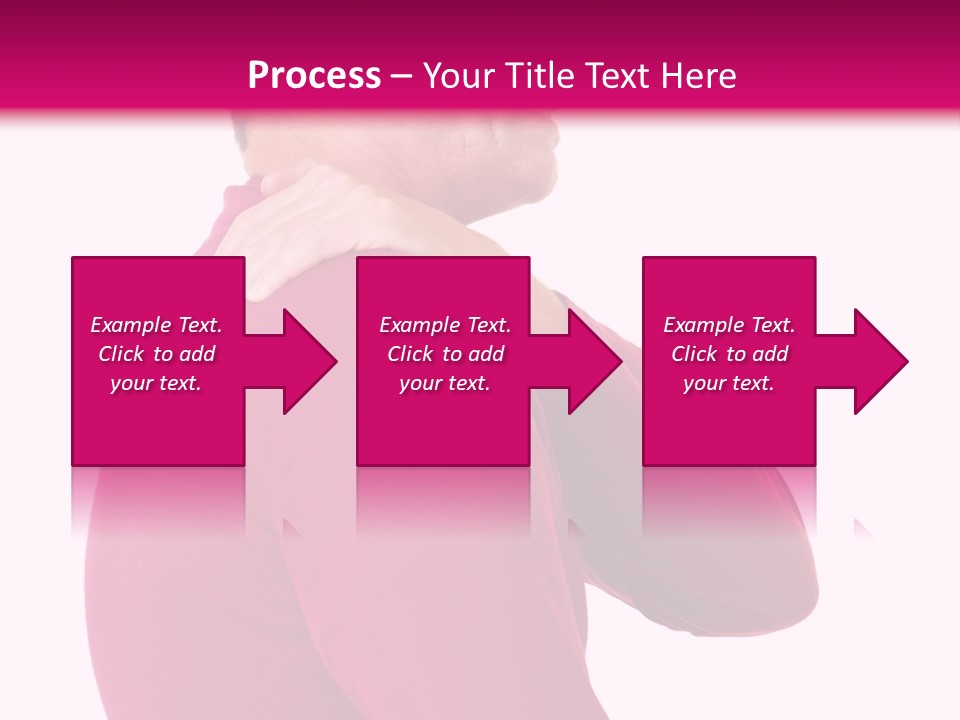 Process – Your Title Text Here

Example Text. Click to add your text.

Example Text. Click to add your text.

Example Text. Click to add your text.